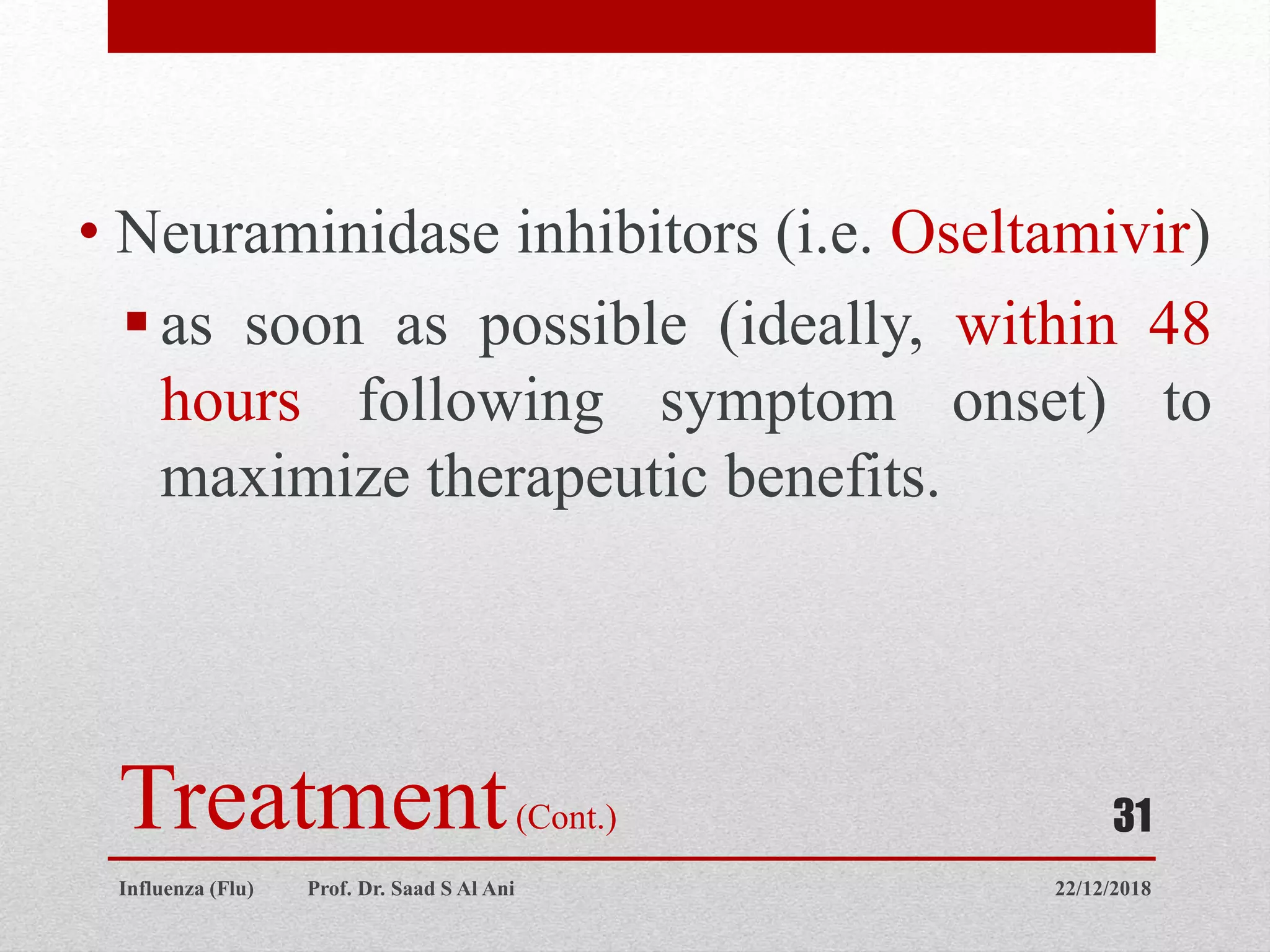 • Neuraminidase inhibitors (i.e. Oseltamivir)

▪ as soon as possible (ideally, within 48 hours following symptom onset) to maximize therapeutic benefits.

Treatment (Cont.)

31

Influenza (Flu) Prof. Dr. Saad S Al Ani 22/12/2018